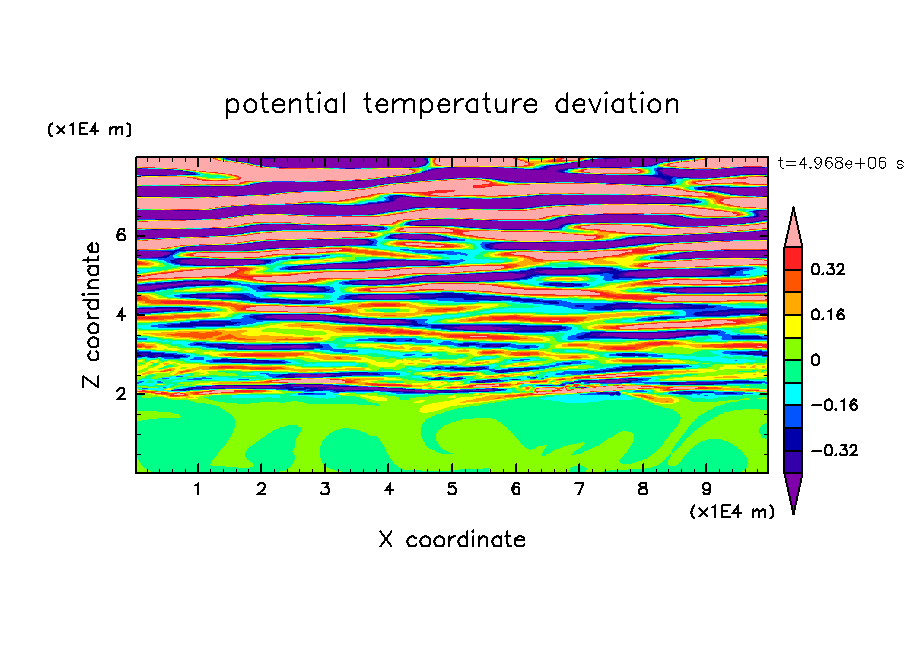 potential temperature deviation

(x1E4 m)

t=4.968e+06 s

Z coordinate

6

4

2

0.32

0.16

0

−0.16

−0.32

1 2 3 4 5 6 7 8 9

(x1E4 m)

X coordinate